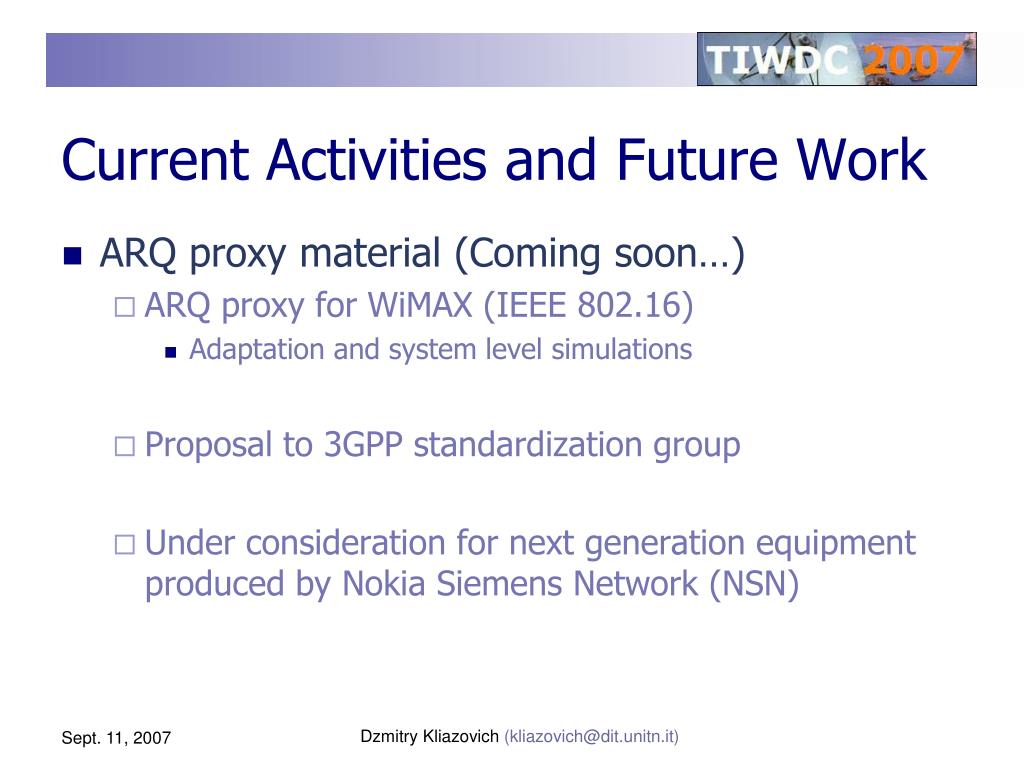 TIWDC 2007

Current Activities and Future Work

ARQ proxy material (Coming soon…)

ARQ proxy for WiMAX (IEEE 802.16)

Adaptation and system level simulations

Proposal to 3GPP standardization group

Under consideration for next generation equipment produced by Nokia Siemens Network (NSN)

Sept. 11, 2007

Dzmitry Kliazovich (kliazovich@dit.unitn.it)